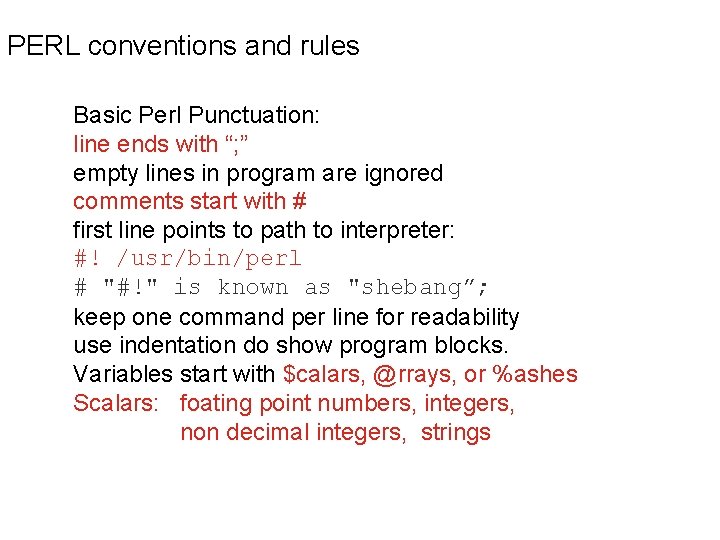 PERL conventions and rules

Basic Perl Punctuation:
line ends with “;”
empty lines in program are ignored
comments start with #
first line points to path to interpreter:
#! /usr/bin/perl
# "#!" is known as "shebang”;
keep one command per line for readability
use indentation do show program blocks.
Variables start with $calars, @rrays, or %ashes
Scalars: foating point numbers, integers, non decimal integers, strings